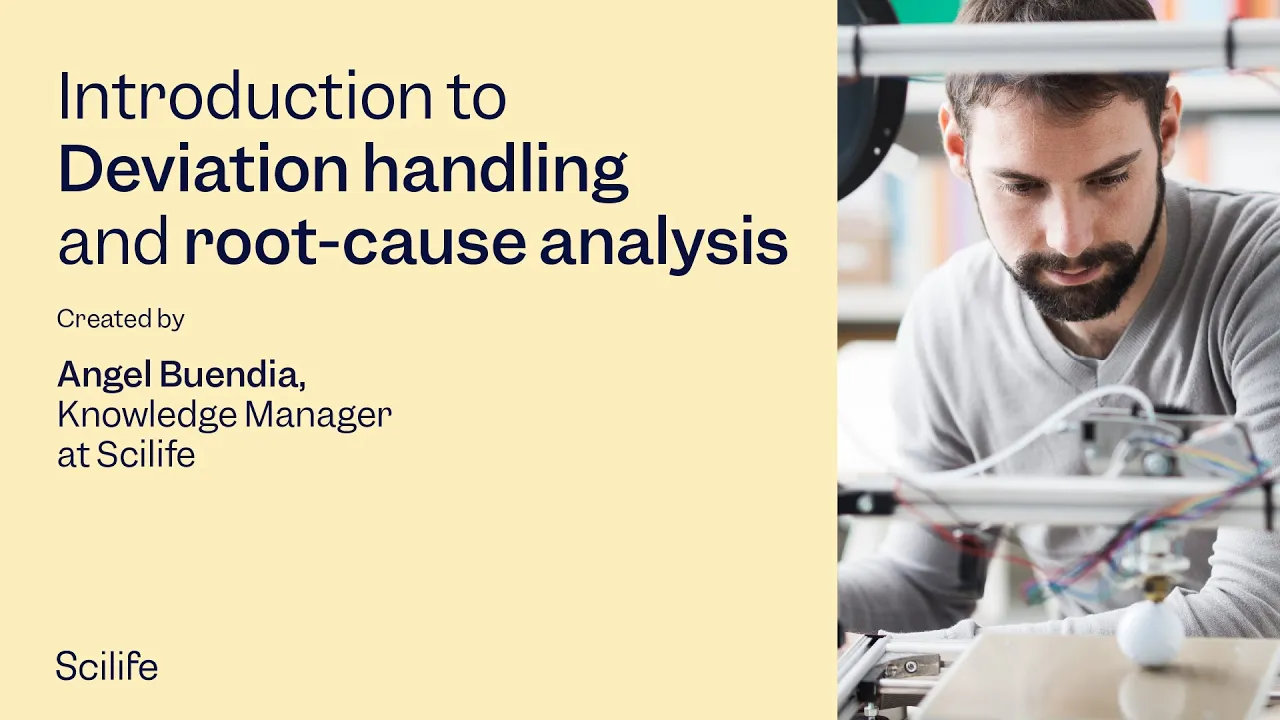 Introduction to Deviation handling and root-cause analysis

Created by

Angel Buendia, Knowledge Manager at Scilife

Scilife